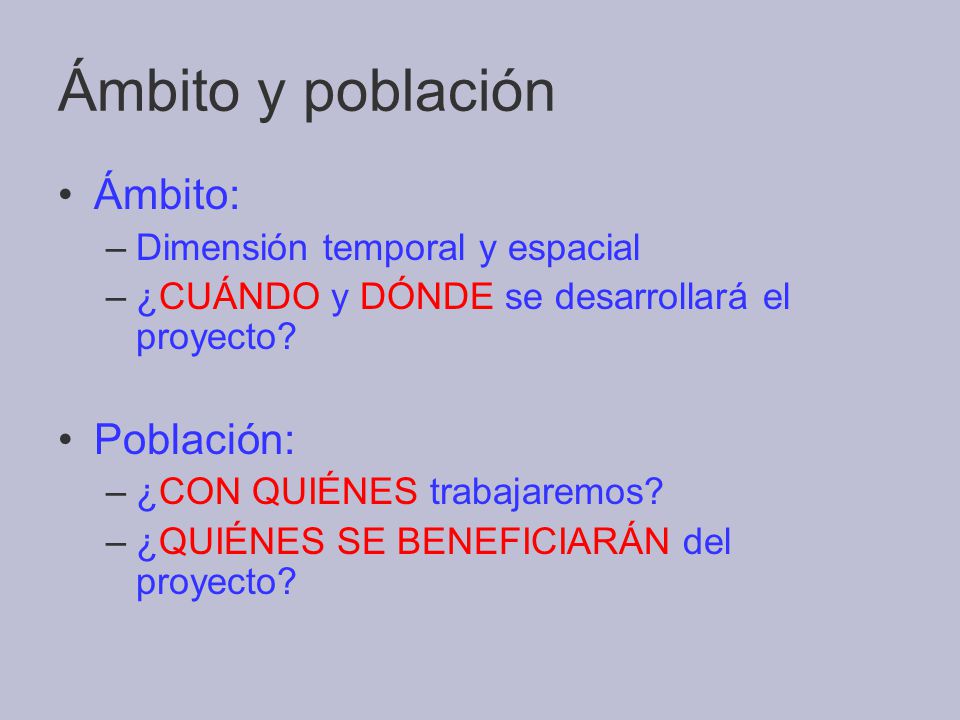 Ámbito y población

• Ámbito:
– Dimensión temporal y espacial
– ¿CUÁNDO y DÓNDE se desarrollará el proyecto?

• Población:
– ¿CON QUIÉNES trabajaremos?
– ¿QUIÉNES SE BENEFICIARÁN del proyecto?